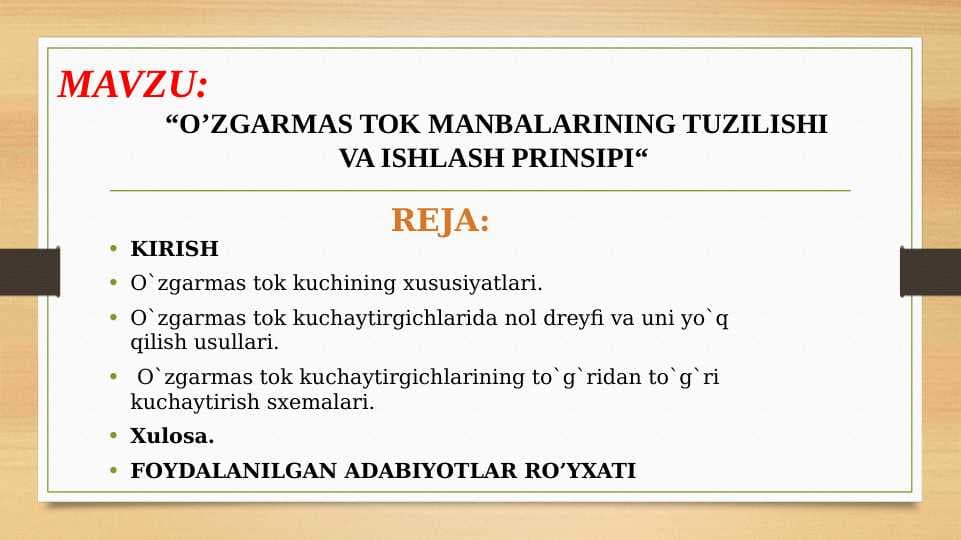 MAVZU:

“O’ZGARMAS TOK MANBALARINING TUZILISHI VA ISHLASH PRINSIPI“

REJA:

• KIRISH
• O`zgarmas tok kuchining xususiyatlari.
• O`zgarmas tok kuchaytirgichlarida nol dreyfi va uni yo`q qilish usullari.
• O`zgarmas tok kuchaytirgichlarining to`g`ridan to`g`ri kuchaytirish sxemalari.
• Xulosa.
• FOYDALANILGAN ADABIYOTLAR RO’YXATI